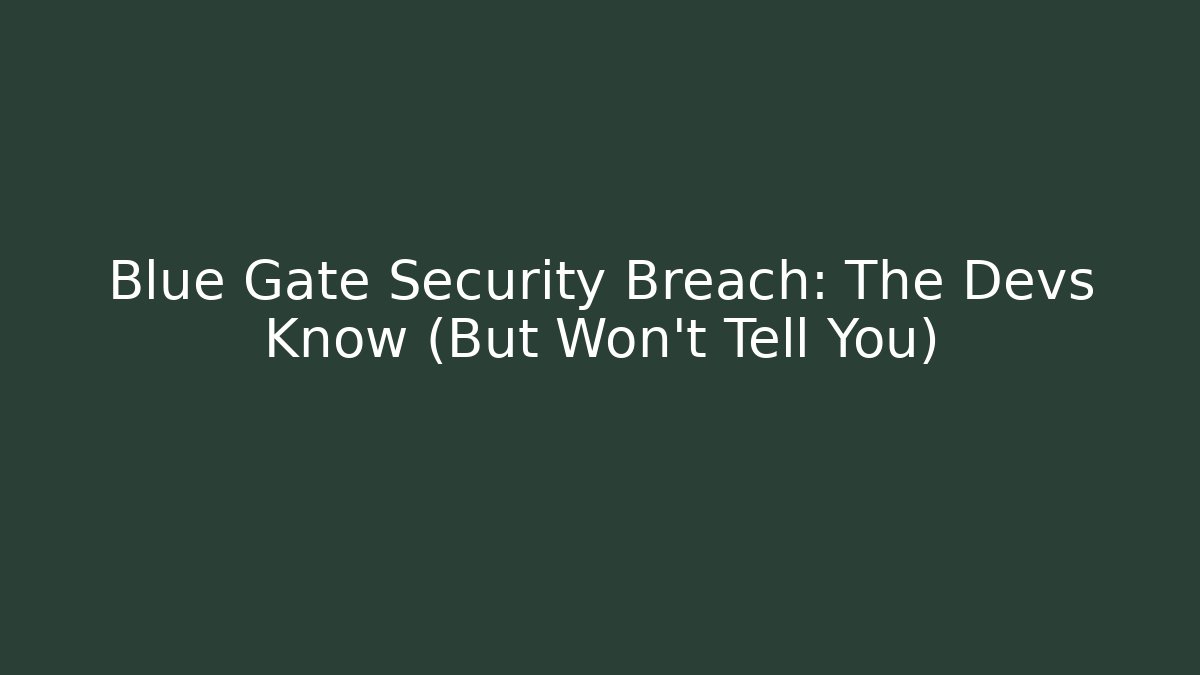 Blue Gate Security Breach: The Devs Know (But Won't Tell You)